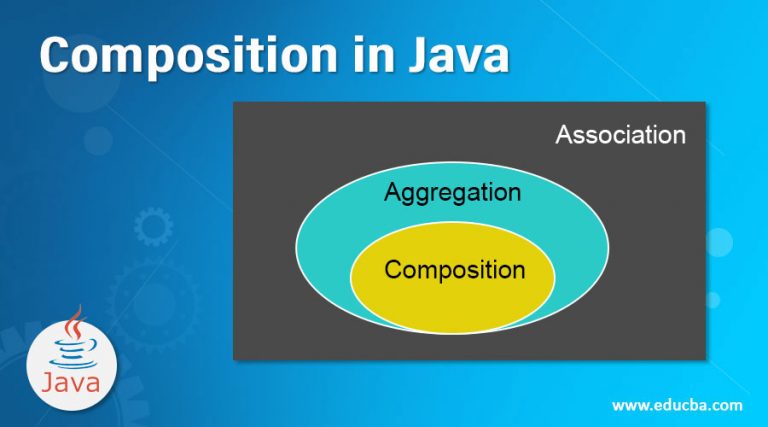 Composition in Java

Association

Aggregation

Composition

Java

www.educba.com